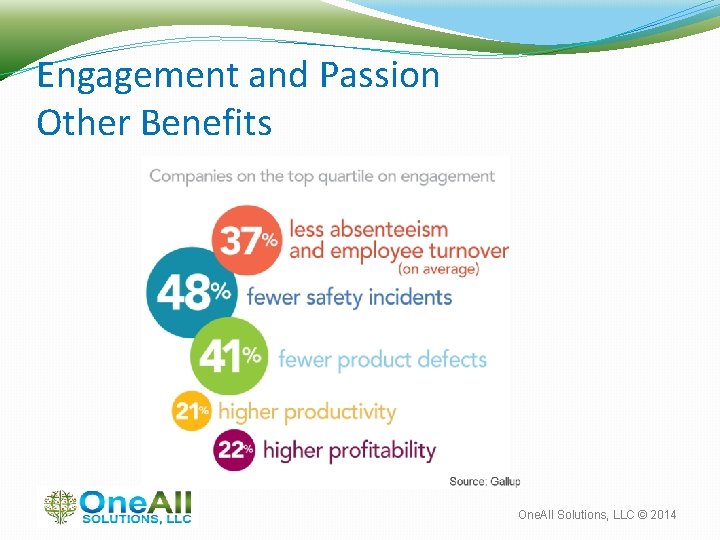 Engagement and Passion
Other Benefits

Companies on the top quartile on engagement

37% less absenteeism and employee turnover (on average)

48% fewer safety incidents

41% fewer product defects

21% higher productivity

22% higher profitability

Source: Gallup

OneAll SOLUTIONS, LLC

OneAll Solutions, LLC © 2014